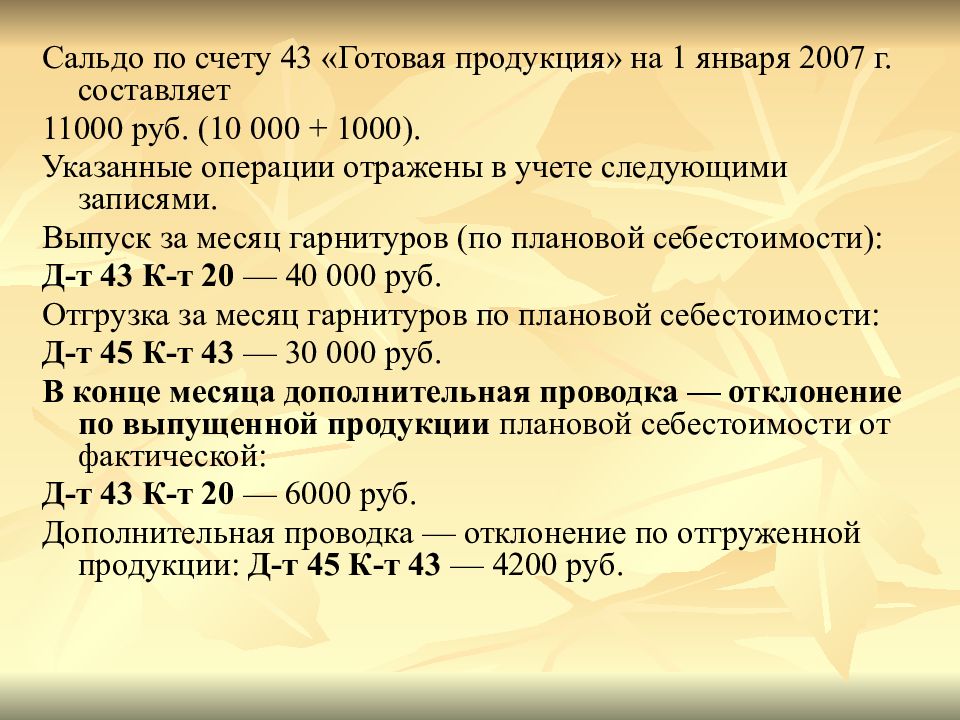 Сальдо по счету 43 «Готовая продукция» на 1 января 2007 г. составляет

11000 руб. (10 000 + 1000).

Указанные операции отражены в учете следующими записями.

Выпуск за месяц гарнитуров (по плановой себестоимости):

Д-т 43 К-т 20 — 40 000 руб.

Отгрузка за месяц гарнитуров по плановой себестоимости:

Д-т 45 К-т 43 — 30 000 руб.

В конце месяца дополнительная проводка — отклонение по выпущенной продукции плановой себестоимости от фактической:

Д-т 43 К-т 20 — 6000 руб.

Дополнительная проводка — отклонение по отгруженной продукции: Д-т 45 К-т 43 — 4200 руб.